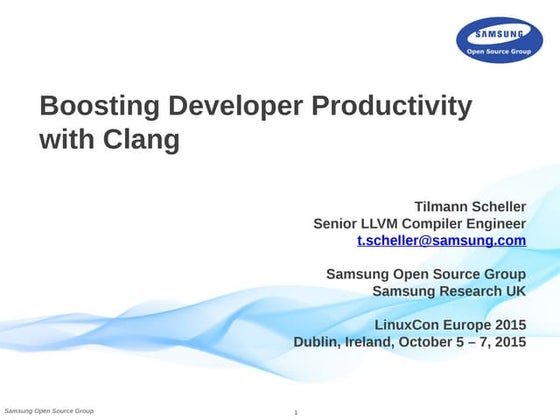 SAMSUNG
Open Source Group

Boosting Developer Productivity with Clang

Tilmann Scheller
Senior LLVM Compiler Engineer
t.scheller@samsung.com

Samsung Open Source Group
Samsung Research UK

LinuxCon Europe 2015
Dublin, Ireland, October 5 – 7, 2015

Samsung Open Source Group

1